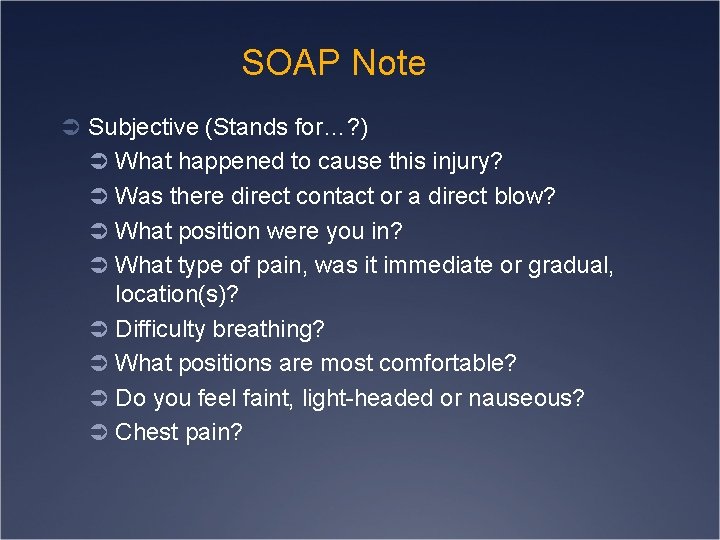 SOAP Note

➲ Subjective (Stands for…?)
➲ What happened to cause this injury?
➲ Was there direct contact or a direct blow?
➲ What position were you in?
➲ What type of pain, was it immediate or gradual, location(s)?
➲ Difficulty breathing?
➲ What positions are most comfortable?
➲ Do you feel faint, light-headed or nauseous?
➲ Chest pain?